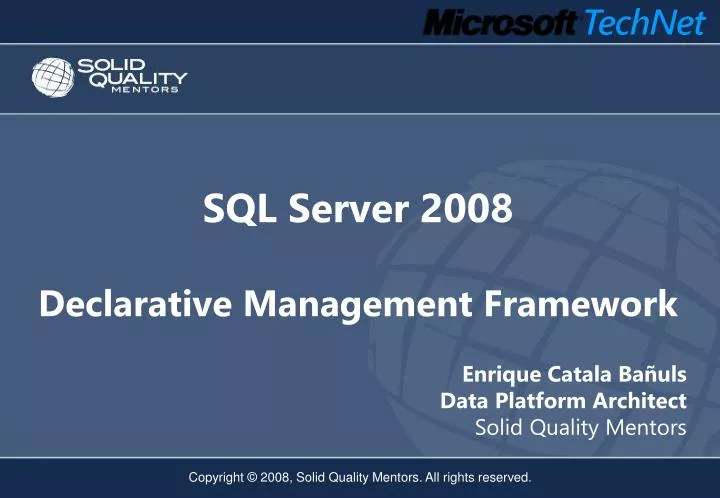 Microsoft TechNet

SOLID QUALITY MENTORS

SQL Server 2008

Declarative Management Framework

Enrique Catala Bañuls
Data Platform Architect
Solid Quality Mentors

Copyright © 2008, Solid Quality Mentors. All rights reserved.